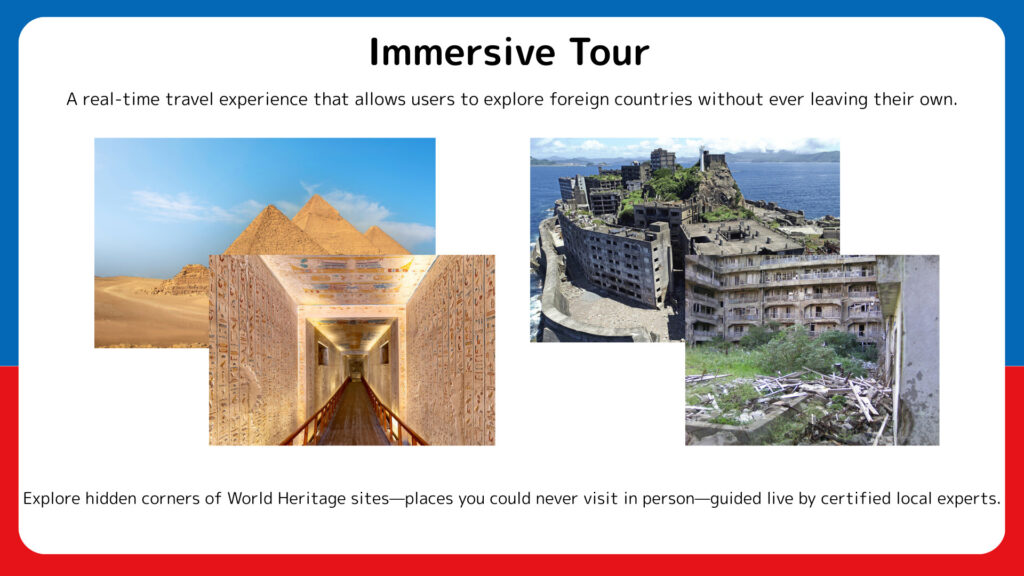 Immersive Tour

A real-time travel experience that allows users to explore foreign countries without ever leaving their own.

Explore hidden corners of World Heritage sites—places you could never visit in person—guided live by certified local experts.